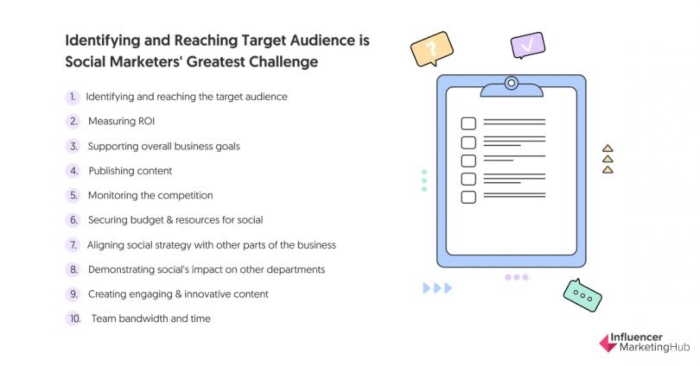 Identifying and Reaching Target Audience is Social Marketers' Greatest Challenge

1. Identifying and reaching the target audience
2. Measuring ROI
3. Supporting overall business goals
4. Publishing content
5. Monitoring the competition
6. Securing budget & resources for social
7. Aligning social strategy with other parts of the business
8. Demonstrating social's impact on other departments
9. Creating engaging & innovative content
10. Team bandwidth and time

?

Influencer MarketingHub